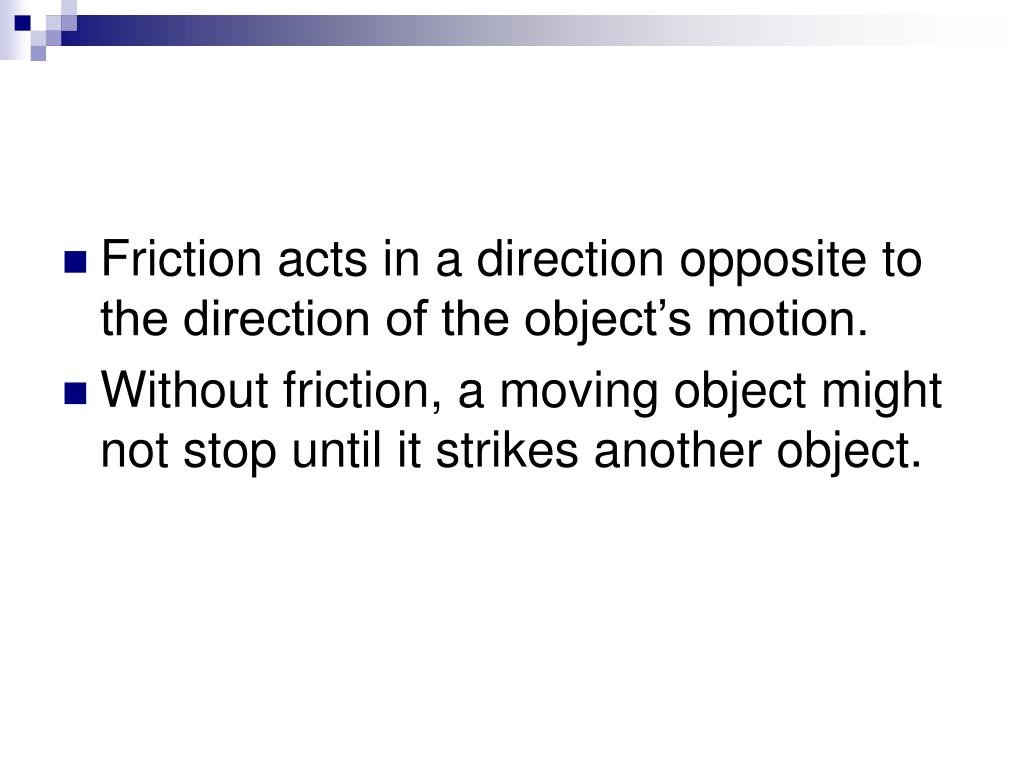 Friction acts in a direction opposite to the direction of the object’s motion.

Without friction, a moving object might not stop until it strikes another object.